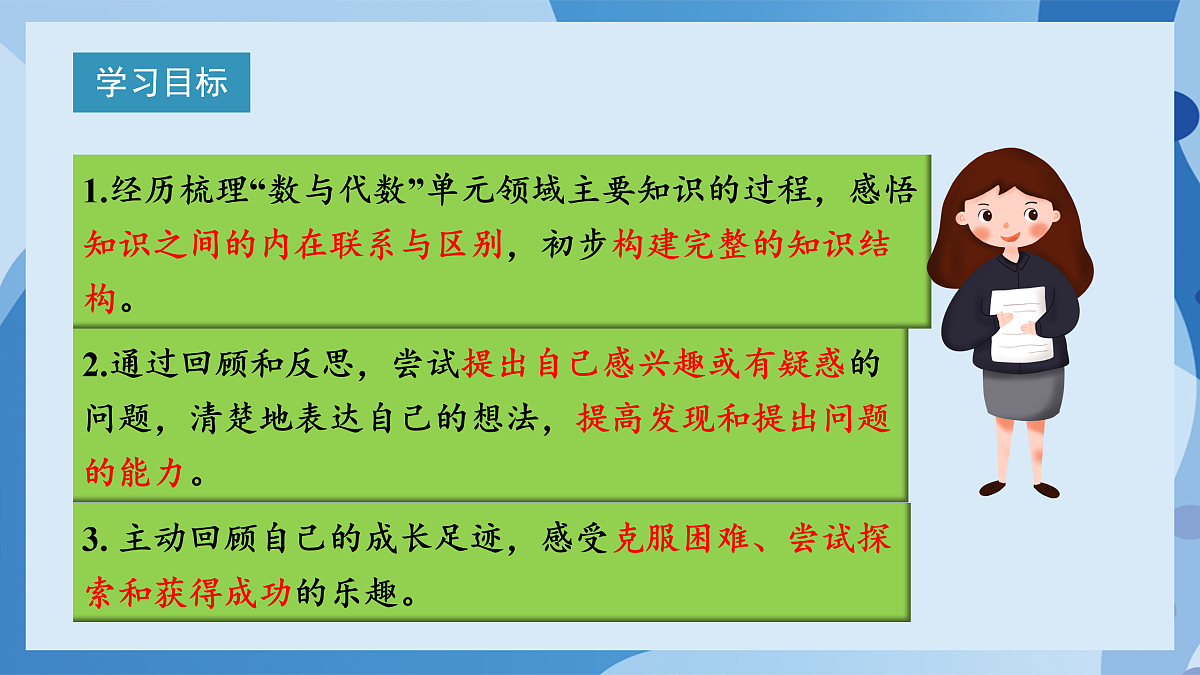 学习目标

1.经历梳理“数与代数”单元领域主要知识的过程，感悟知识之间的内在联系与区别，初步构建完整的知识结构。

2.通过回顾和反思，尝试提出自己感兴趣或有疑惑的问题，清楚地表达自己的想法，提高发现和提出问题的能力。

3. 主动回顾自己的成长足迹，感受克服困难、尝试探索和获得成功的乐趣。